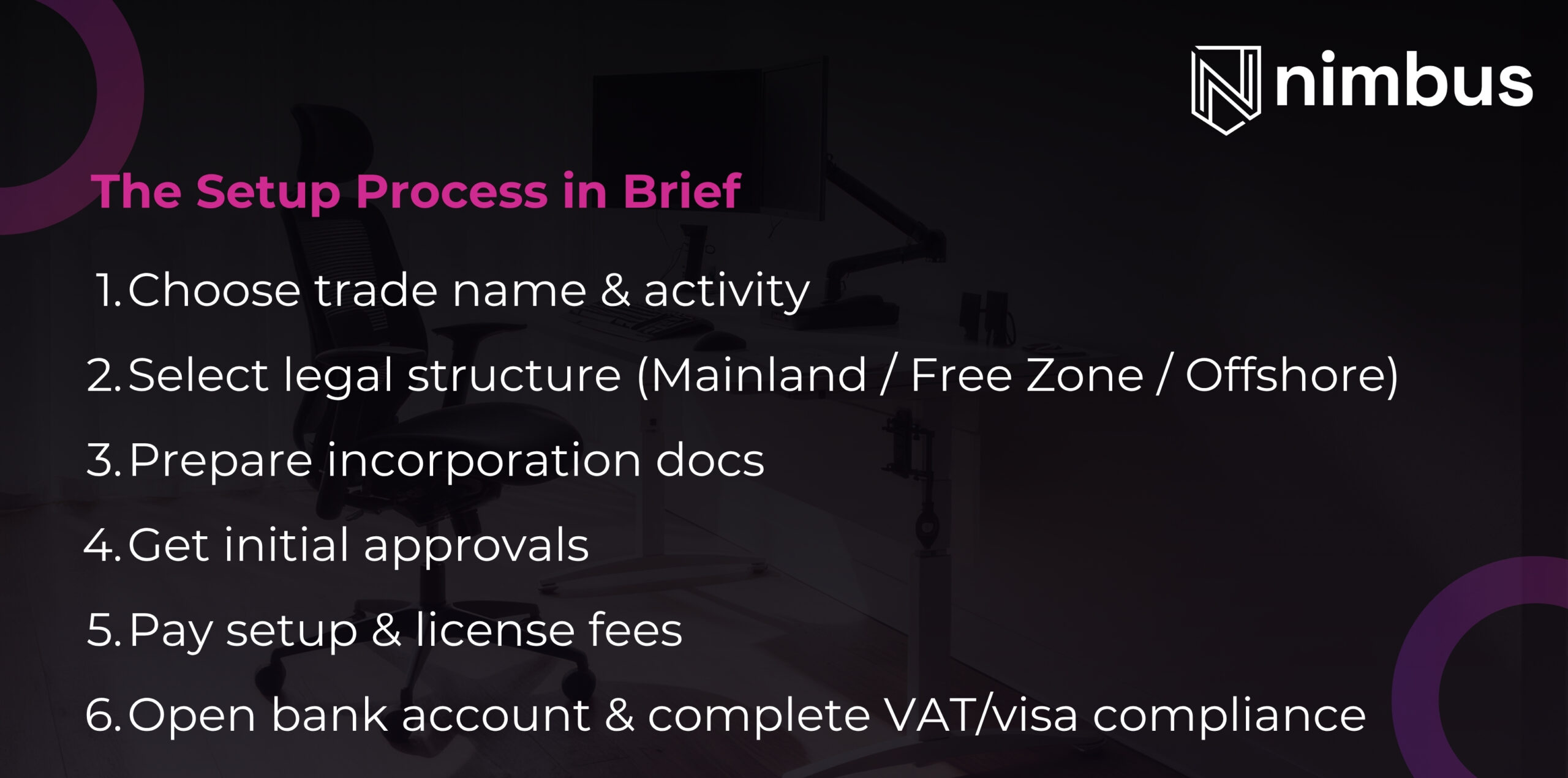 nimbus

The Setup Process in Brief

1. Choose trade name & activity
2. Select legal structure (Mainland / Free Zone / Offshore)
3. Prepare incorporation docs
4. Get initial approvals
5. Pay setup & license fees
6. Open bank account & complete VAT/visa compliance